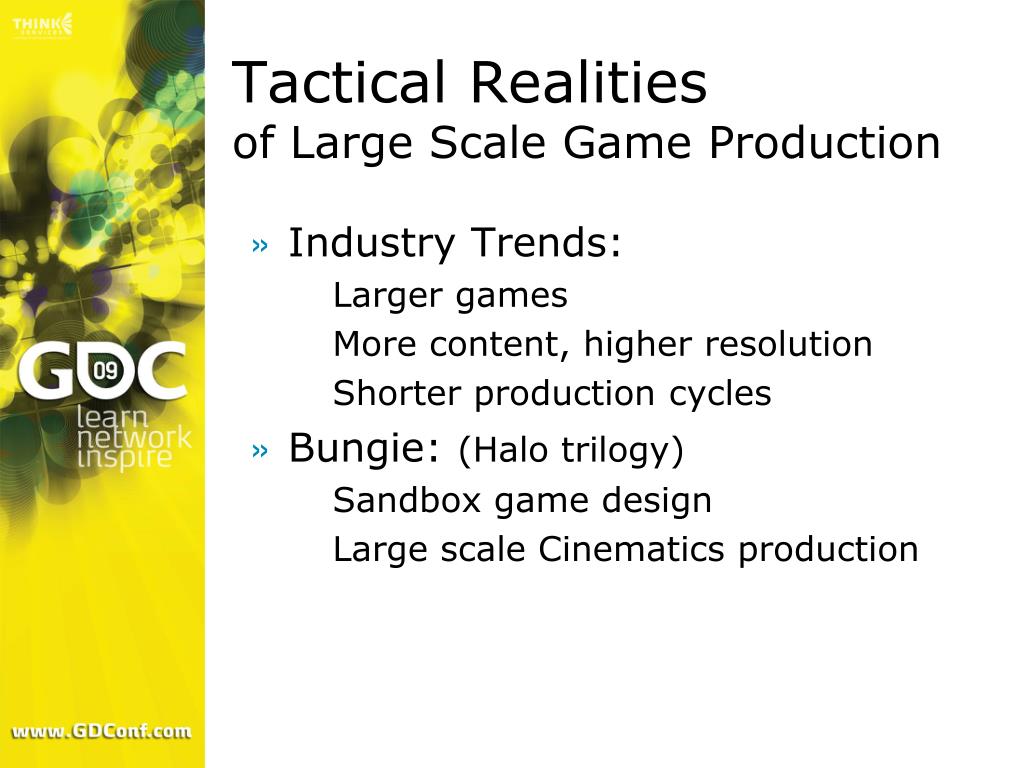 THINK SERVICES

GDC 09
learn
network
inspire

www.GDConf.com

Tactical Realities
of Large Scale Game Production

» Industry Trends:
Larger games
More content, higher resolution
Shorter production cycles

» Bungie: (Halo trilogy)
Sandbox game design
Large scale Cinematics production